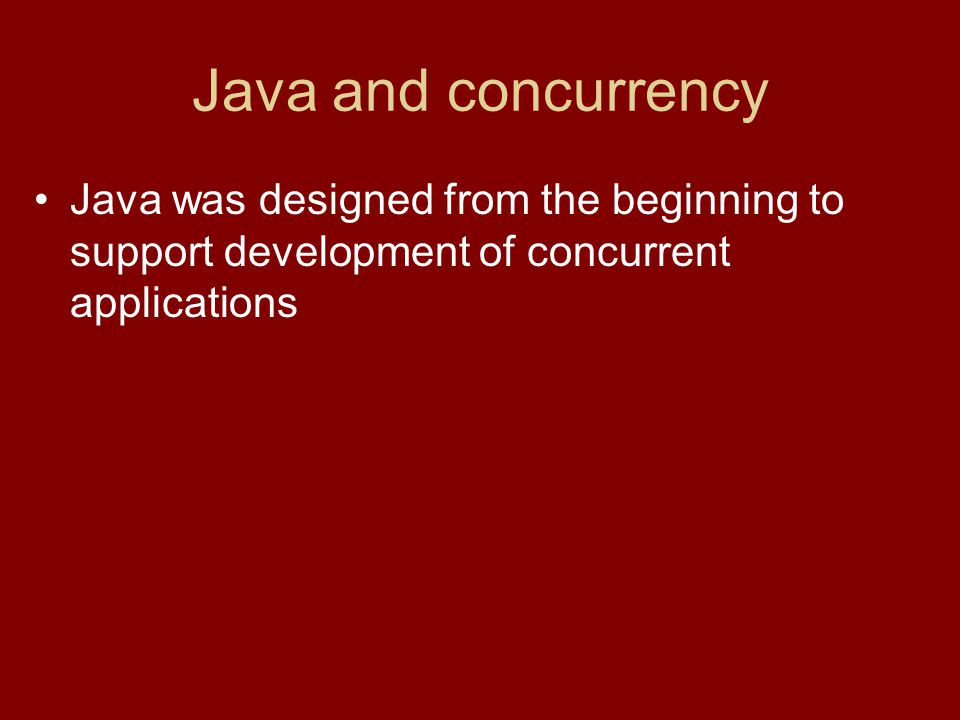 Java and concurrency

• Java was designed from the beginning to support development of concurrent applications